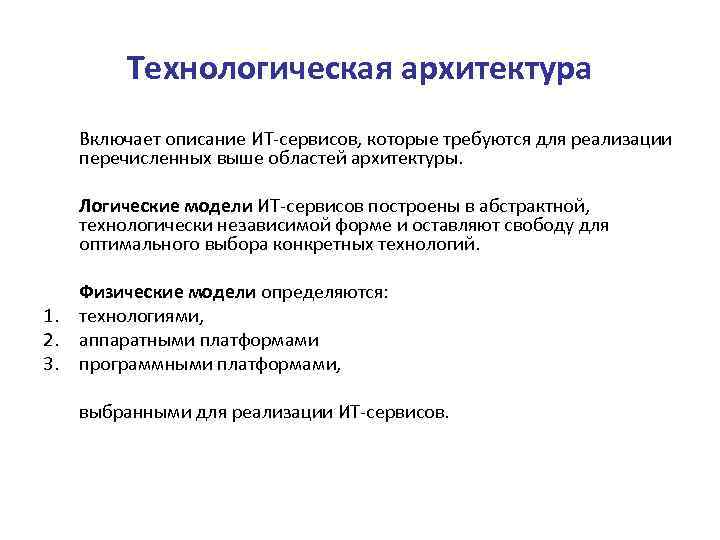 Технологическая архитектура

Включает описание ИТ-сервисов, которые требуются для реализации перечисленных выше областей архитектуры.

Логические модели ИТ-сервисов построены в абстрактной, технологически независимой форме и оставляют свободу для оптимального выбора конкретных технологий.

Физические модели определяются:
1. технологиями,
2. аппаратными платформами
3. программными платформами,

выбранными для реализации ИТ-сервисов.